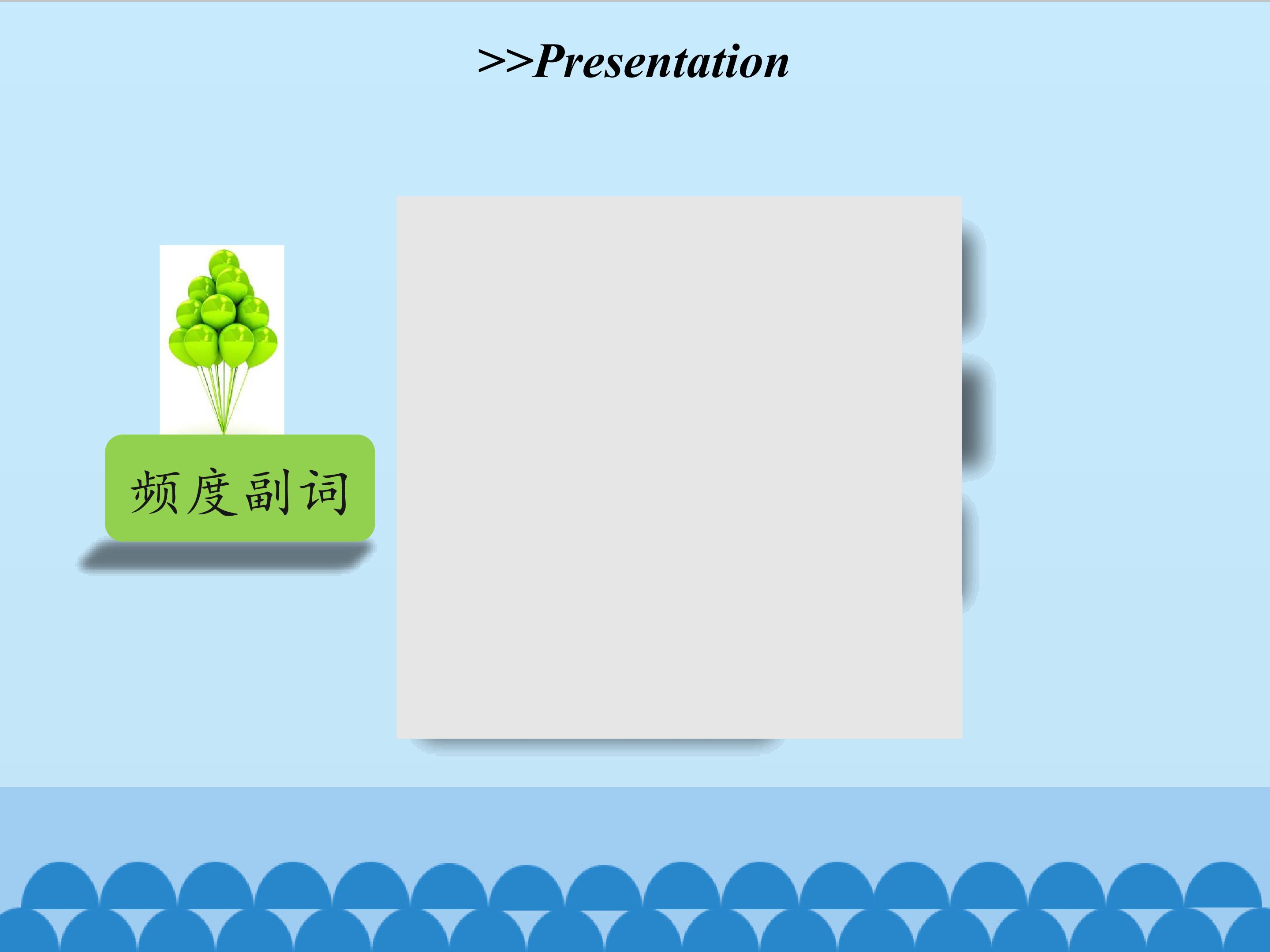 >>Presentation

频度副词